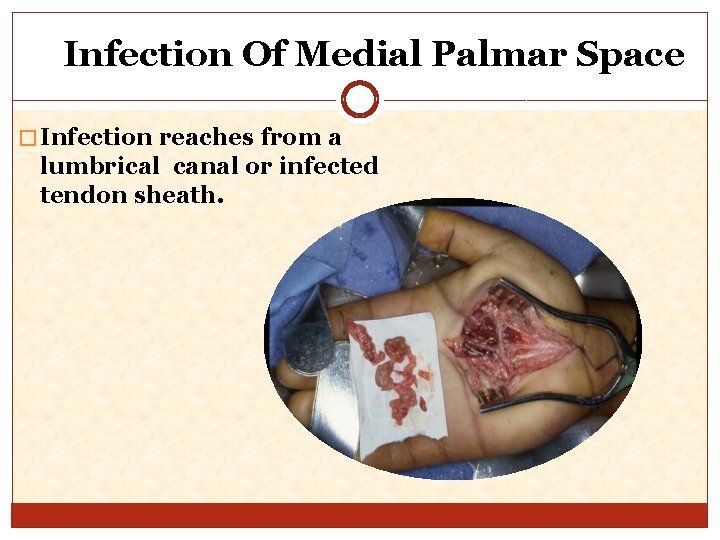 Infection Of Medial Palmar Space

Infection reaches from a lumbrical canal or infected tendon sheath.